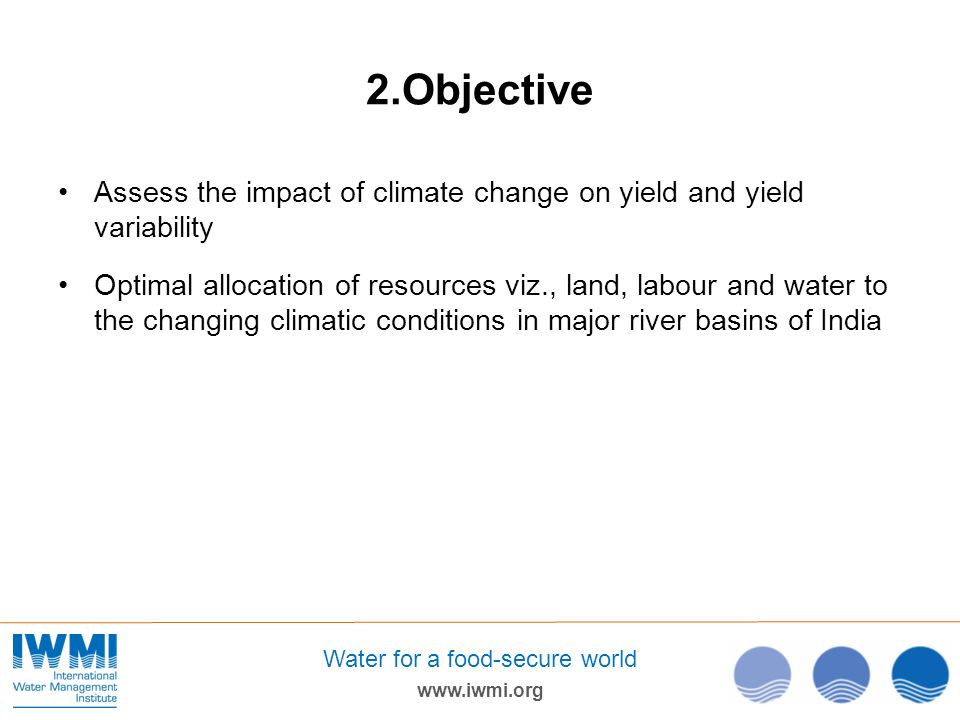 2.Objective

• Assess the impact of climate change on yield and yield variability

• Optimal allocation of resources viz., land, labour and water to the changing climatic conditions in major river basins of India

IWMI
International Water Management Institute

Water for a food-secure world
www.iwmi.org